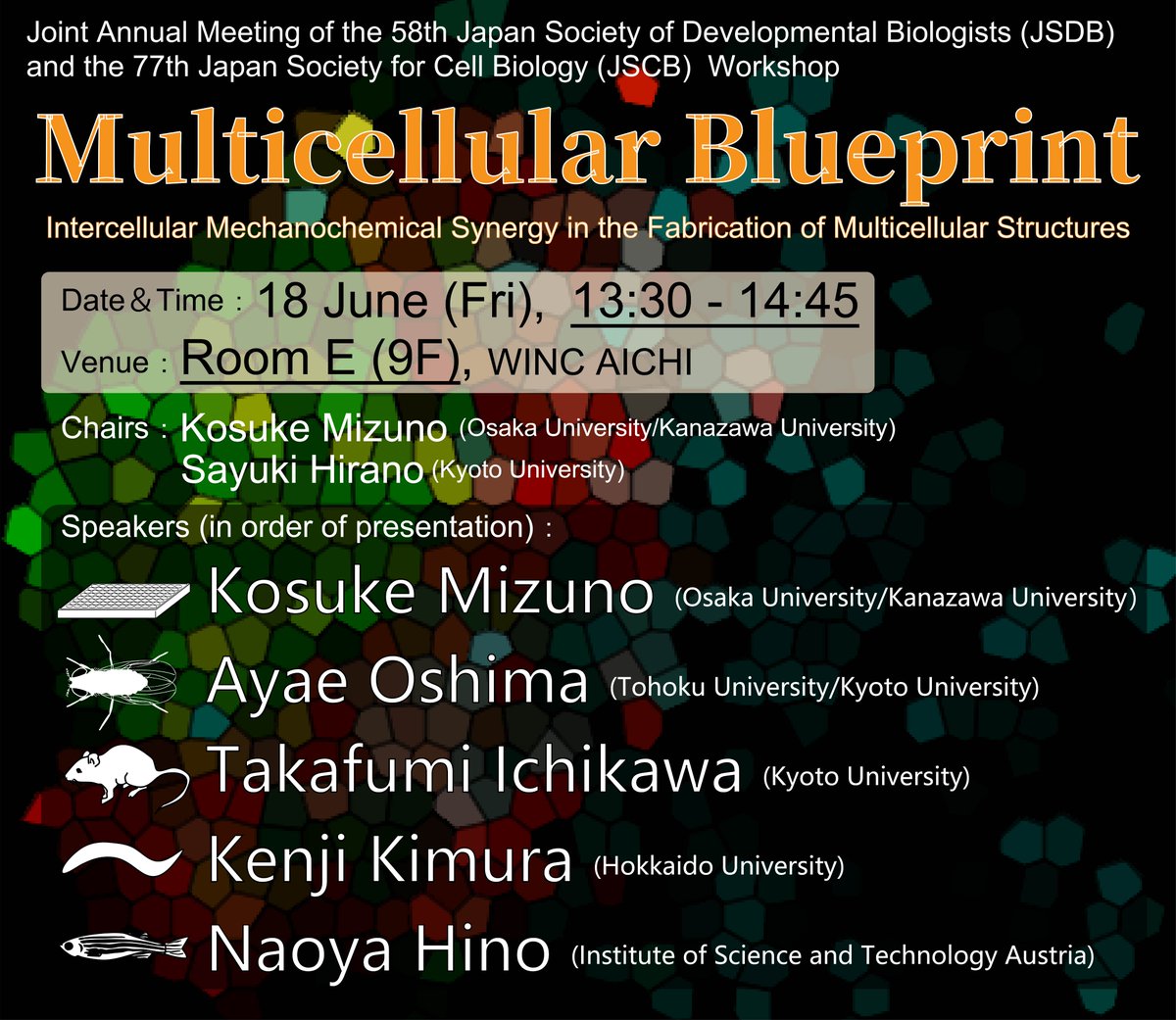 Joint Annual Meeting of the 58th Japan Society of Developmental Biologists (JSDB) and the 77th Japan Society for Cell Biology (JSCB) Workshop

Multicellular Blueprint

Intercellular Mechanochemical Synergy in the Fabrication of Multicellular Structures

Date & Time : 18 June (Fri), 13:30 - 14:45
Venue : Room E (9F), WINC AICHI

Chairs : Kosuke Mizuno (Osaka University/Kanazawa University)
Sayuki Hirano (Kyoto University)

Speakers (in order of presentation) :

Kosuke Mizuno (Osaka University/Kanazawa University)
Ayae Oshima (Tohoku University/Kyoto University)
Takafumi Ichikawa (Kyoto University)
Kenji Kimura (Hokkaido University)
Naoya Hino (Institute of Science and Technology Austria)